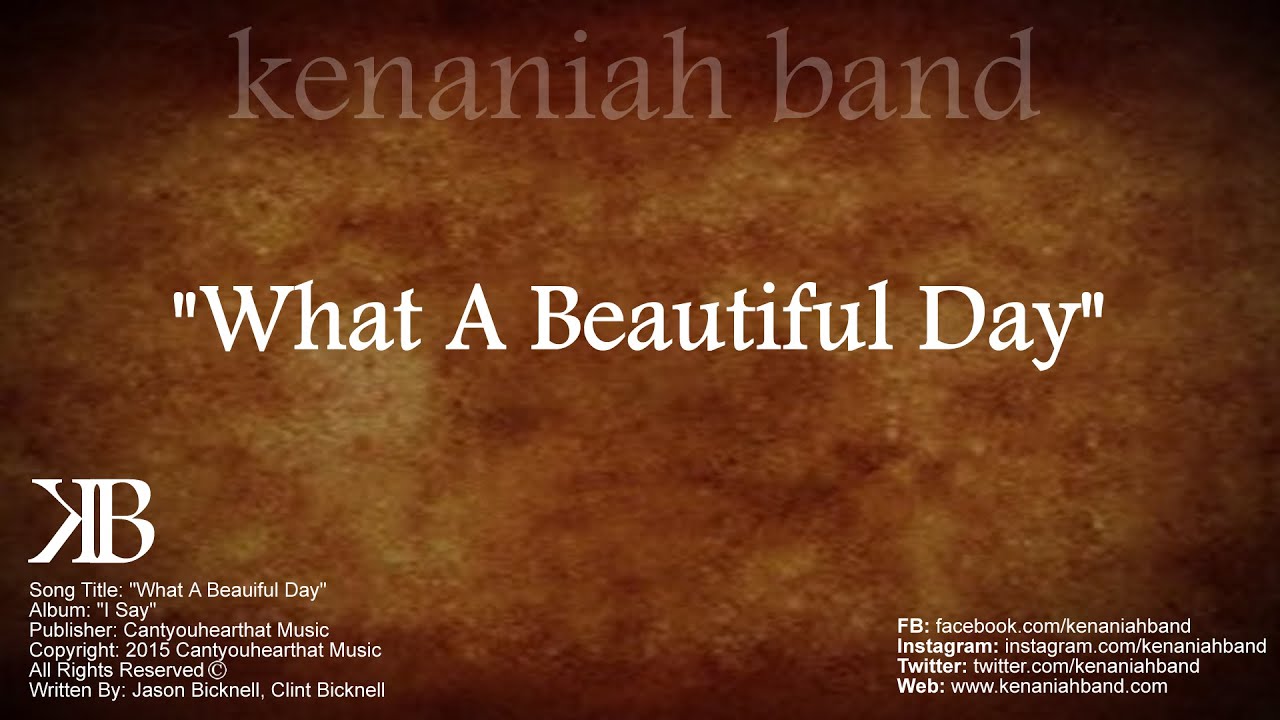 kenaniah band

"What A Beautiful Day"

KB

Song Title: "What A Beauiful Day"
Album: "I Say"
Publisher: Cantyouhearthat Music
Copyright: 2015 Cantyouhearthat Music
All Rights Reserved ©
Written By: Jason Bicknell, Clint Bicknell

FB: facebook.com/kenaniahband
Instagram: instagram.com/kenaniahband
Twitter: twitter.com/kenaniahband
Web: www.kenaniahband.com